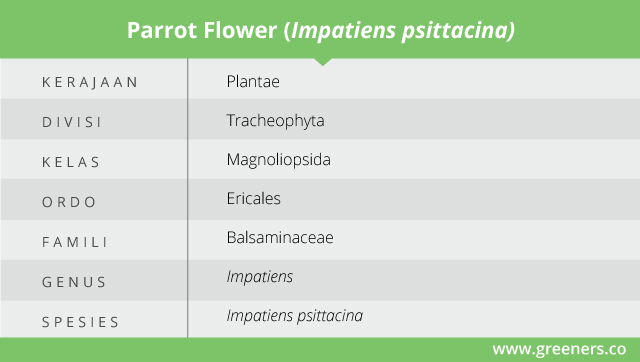 Parrot Flower (Impatiens psittacina)

| KERAJAAN | Plantae |
|---|---|
| DIVISI | Tracheophyta |
| KELAS | Magnoliopsida |
| ORDO | Ericales |
| FAMILI | Balsaminaceae |
| GENUS | Impatiens |
| SPESIES | Impatiens psittacina |

www.greeners.co